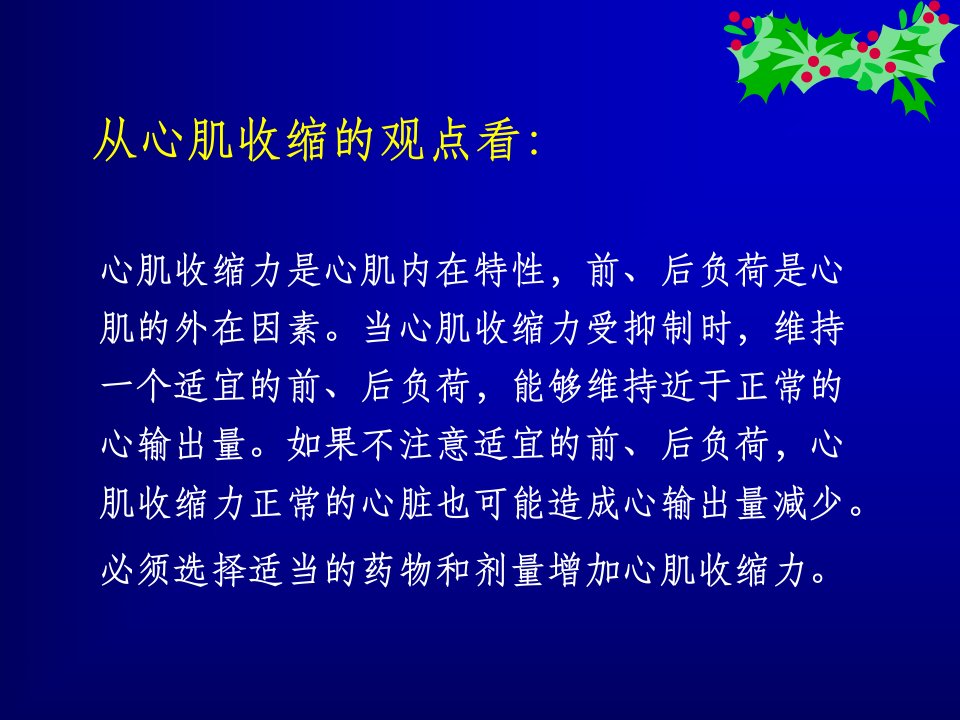 从心肌收缩的观点看:

心肌收缩力是心肌内在特性，前、后负荷是心肌的外在因素。当心肌收缩力受抑制时，维持一个适宜的前、后负荷，能够维持近于正常的心输出量。如果不注意适宜的前、后负荷，心肌收缩力正常的心脏也可能造成心输出量减少。

必须选择适当的药物和剂量增加心肌收缩力。